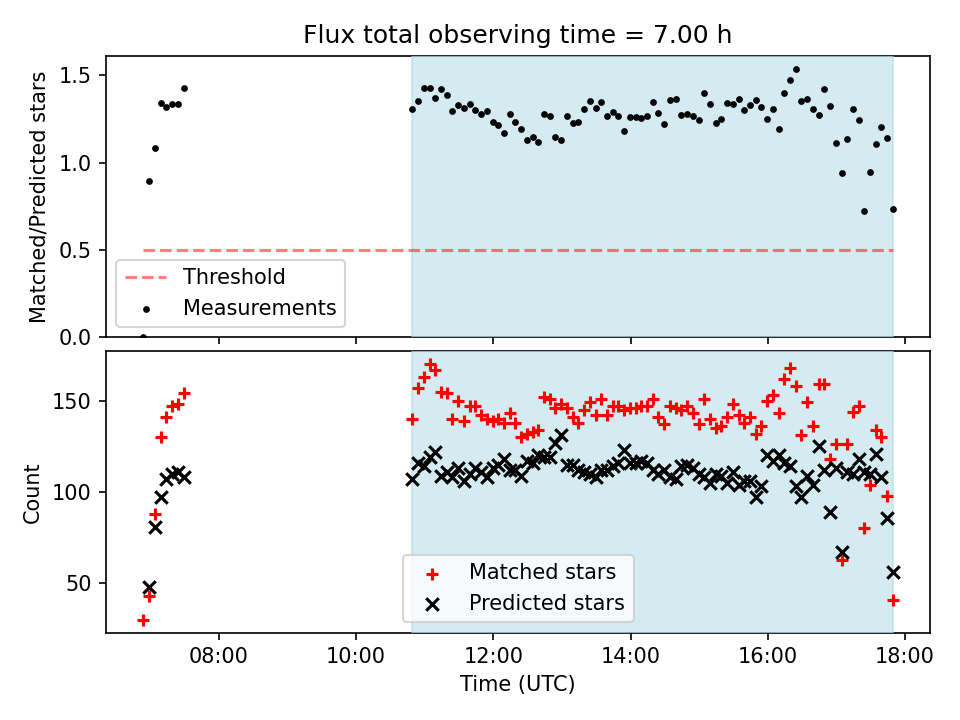 Flux total observing time = 7.00 h

Matched/Predicted stars

1.5
1.0
0.5
0.0

Threshold
Measurements

Count

150
100
50

Matched stars
Predicted stars

08:00
10:00
12:00
14:00
16:00
18:00

Time (UTC)